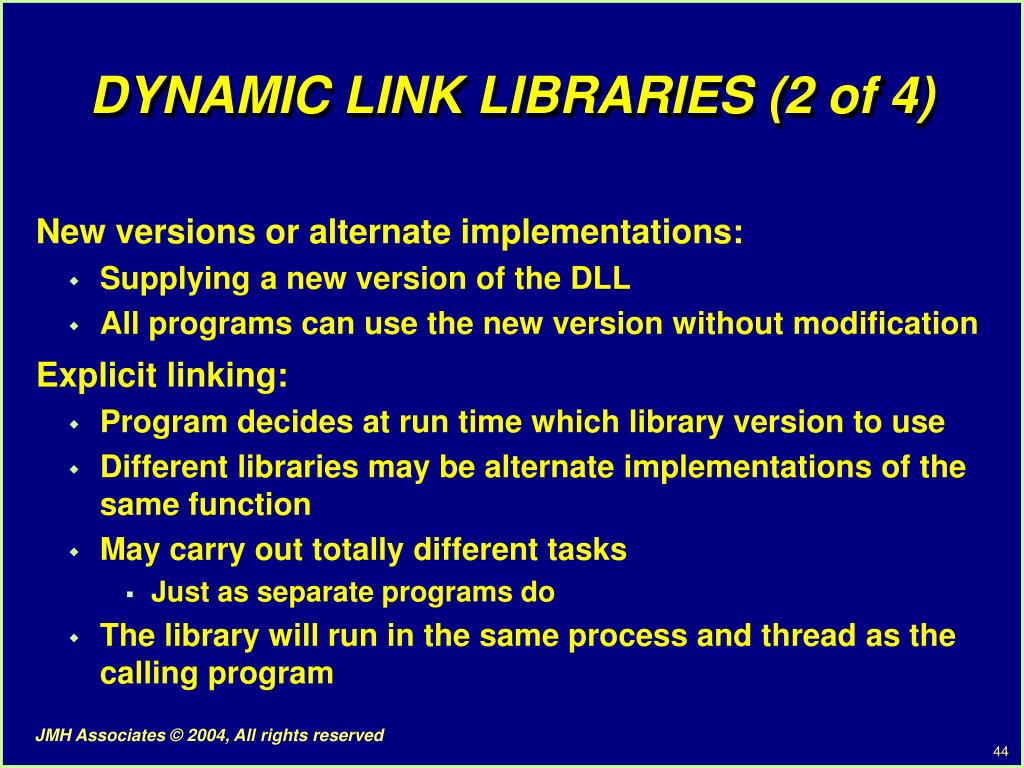 DYNAMIC LINK LIBRARIES (2 of 4)

New versions or alternate implementations:

- Supplying a new version of the DLL
- All programs can use the new version without modification

Explicit linking:

- Program decides at run time which library version to use
- Different libraries may be alternate implementations of the same function
- May carry out totally different tasks
  - Just as separate programs do
- The library will run in the same process and thread as the calling program

JMH Associates © 2004, All rights reserved

44